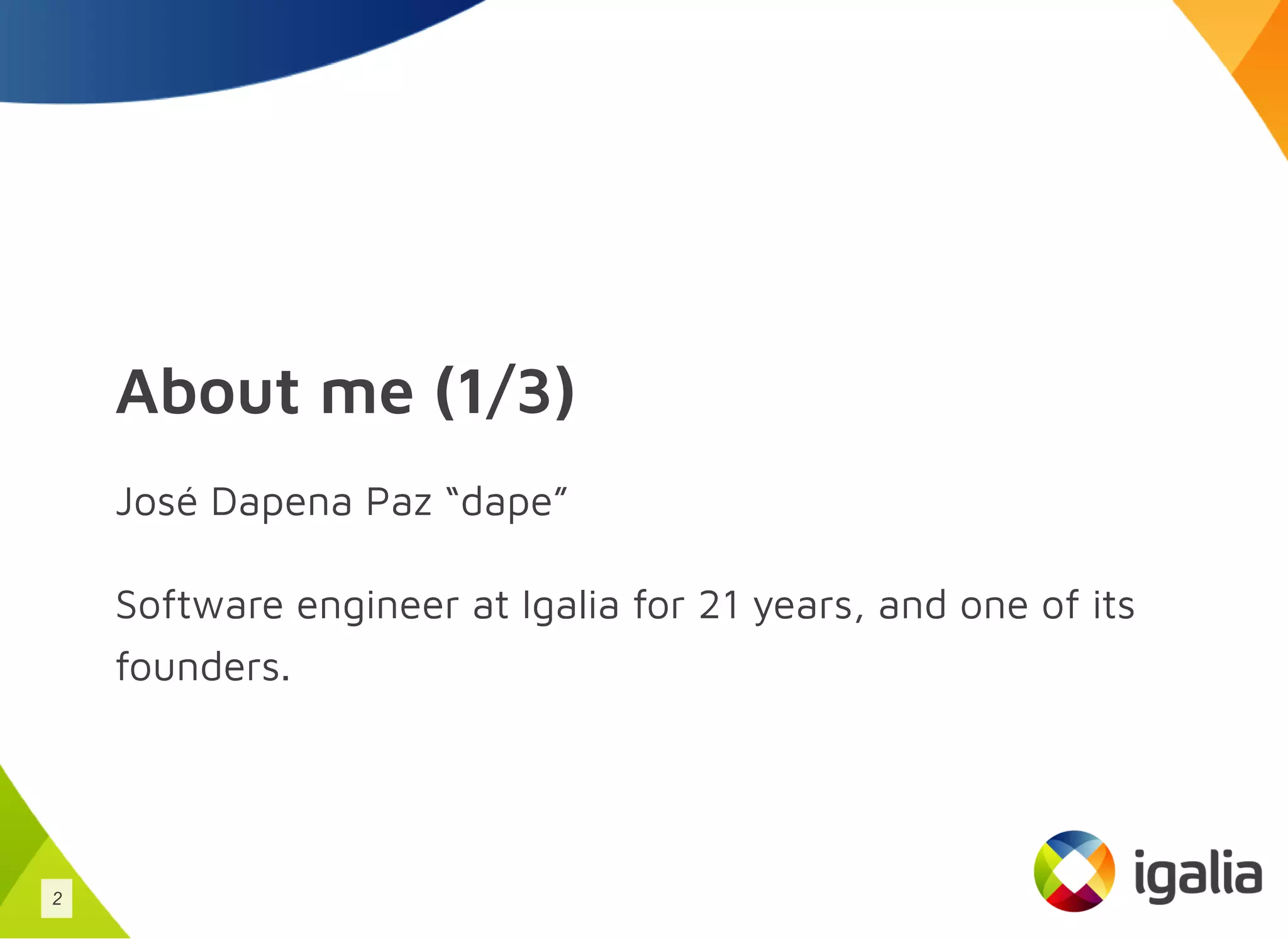 About me (1/3)

José Dapena Paz “dape”

Software engineer at Igalia for 21 years, and one of its founders.

2

igalia